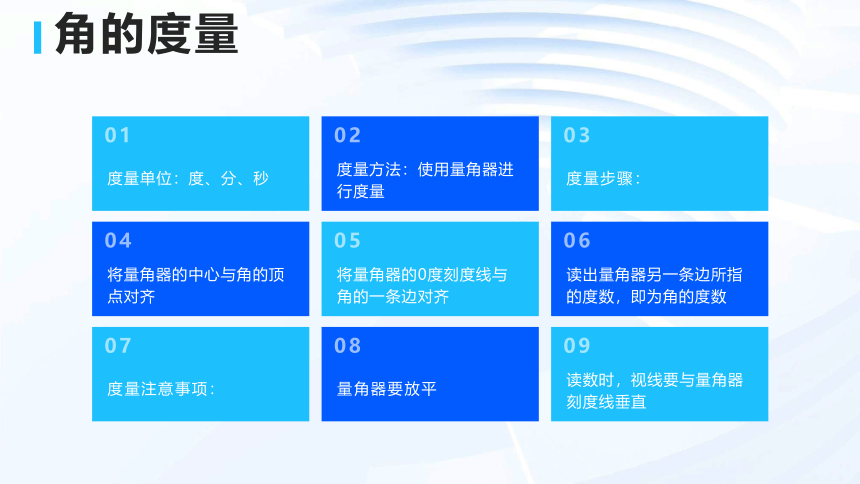 角的度量

01

度量单位：度、分、秒

02

度量方法：使用量角器进行度量

03

度量步骤：

04

将量角器的中心与角的顶点对齐

05

将量角器的0度刻度线与角的一条边对齐

06

读出量角器另一条边所指的度数，即为角的度数

07

度量注意事项：

08

量角器要放平

09

读数时，视线要与量角器刻度线垂直